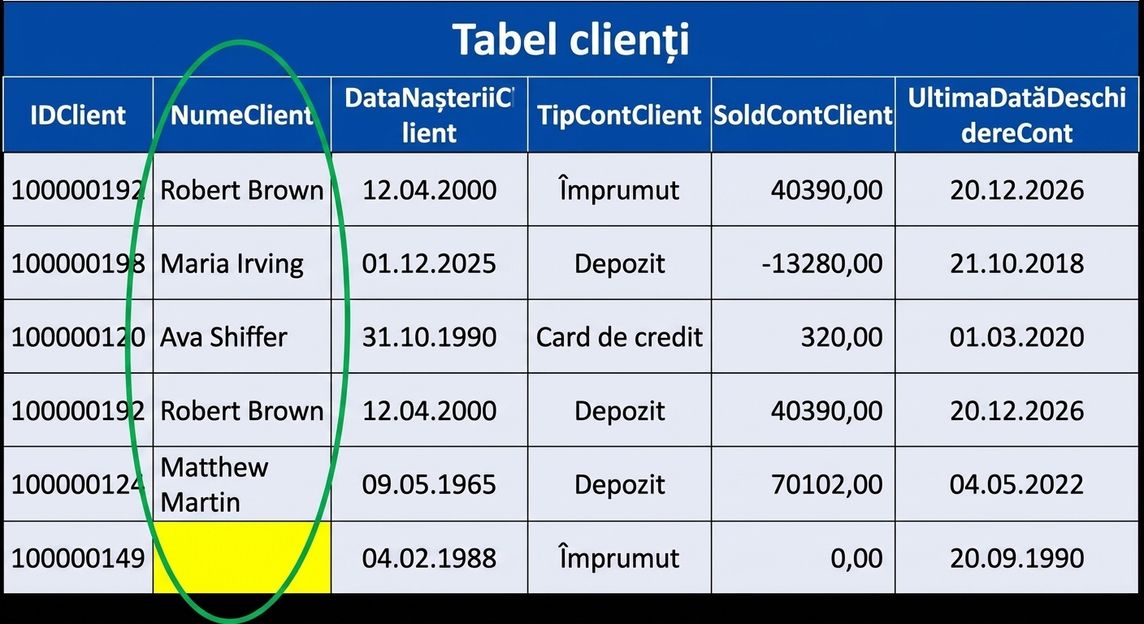 Tabel clienți

| IDClient | NumeClient | DataNașteriiClient | TipContClient | SoldContClient | UltimaDatăDeschidereCont |
|---|---|---|---|---|---|
| 100000192 | Robert Brown | 12.04.2000 | Împrumut | 40390,00 | 20.12.2026 |
| 100000198 | Maria Irving | 01.12.2025 | Depozit | -13280,00 | 21.10.2018 |
| 100000120 | Ava Shiffer | 31.10.1990 | Card de credit | 320,00 | 01.03.2020 |
| 100000192 | Robert Brown | 12.04.2000 | Depozit | 40390,00 | 20.12.2026 |
| 100000124 | Matthew Martin | 09.05.1965 | Depozit | 70102,00 | 04.05.2022 |
| 100000149 | | 04.02.1988 | Împrumut | 0,00 | 20.09.1990 |